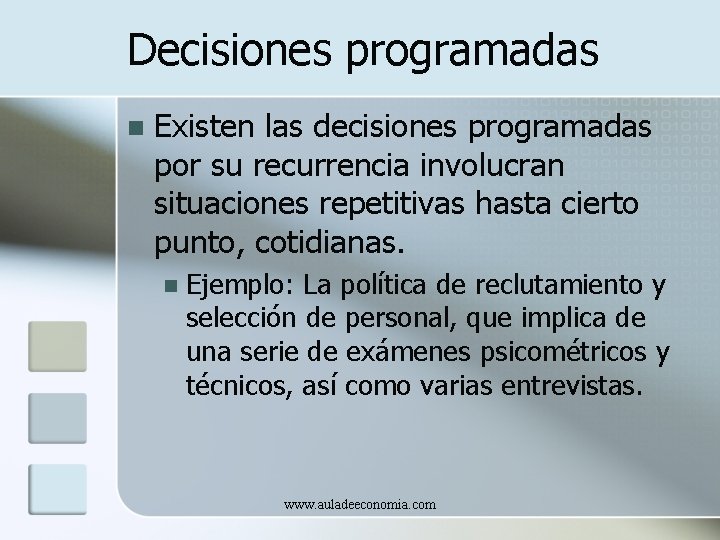 Decisiones programadas

Existen las decisiones programadas por su recurrencia involucran situaciones repetitivas hasta cierto punto, cotidianas.

Ejemplo: La política de reclutamiento y selección de personal, que implica de una serie de exámenes psicométricos y técnicos, así como varias entrevistas.

www.auladeeconomia.com